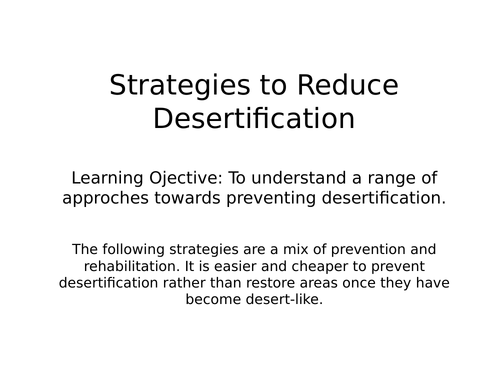 Strategies to Reduce Desertification

Learning Ojective: To understand a range of approches towards preventing desertification.

The following strategies are a mix of prevention and rehabilitation. It is easier and cheaper to prevent desertification rather than restore areas once they have become desert-like.